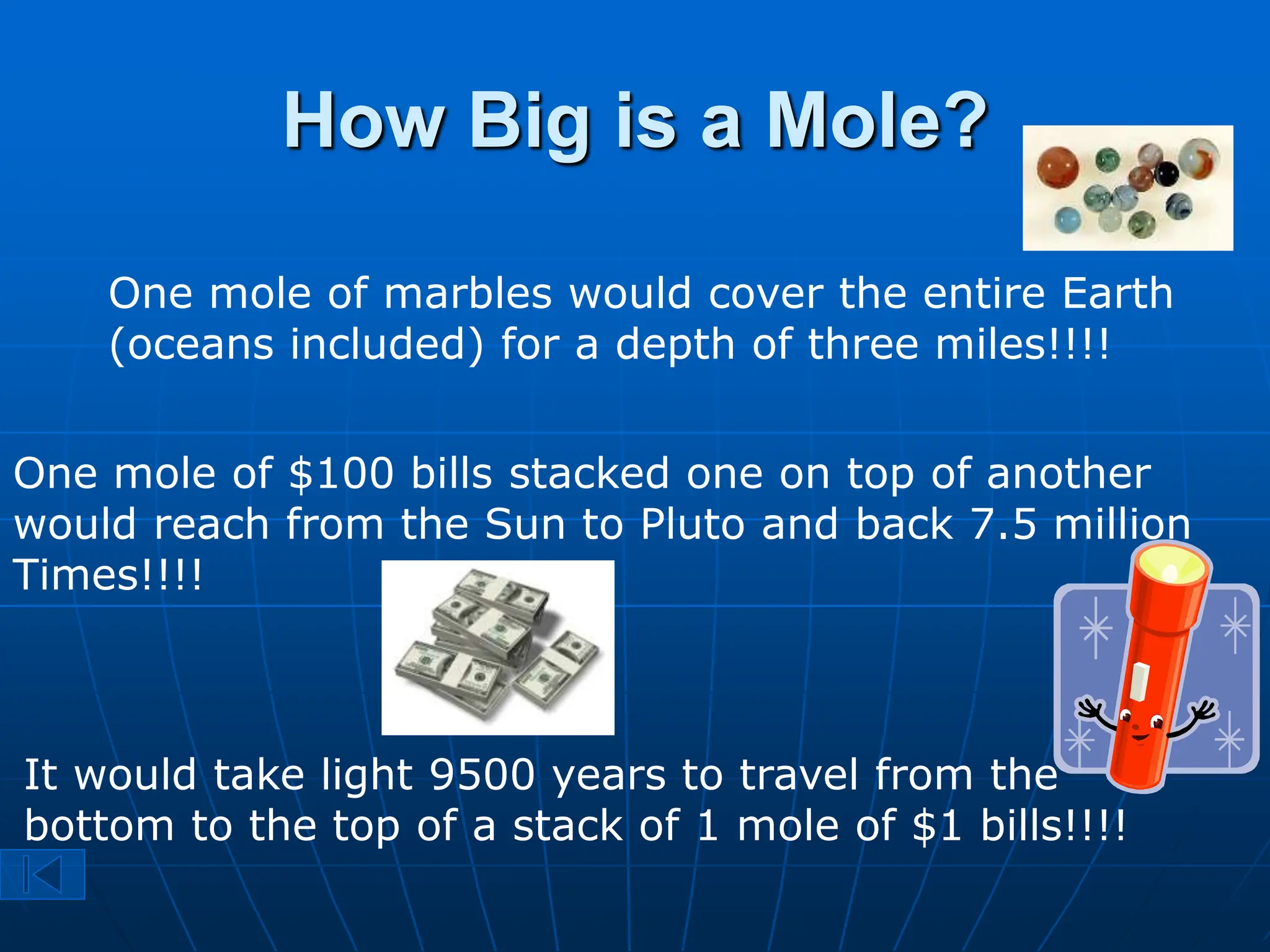 How Big is a Mole?

One mole of marbles would cover the entire Earth (oceans included) for a depth of three miles!!!!

One mole of \$100 bills stacked one on top of another would reach from the Sun to Pluto and back 7.5 million Times!!!!

It would take light 9500 years to travel from the bottom to the top of a stack of 1 mole of \$1 bills!!!!